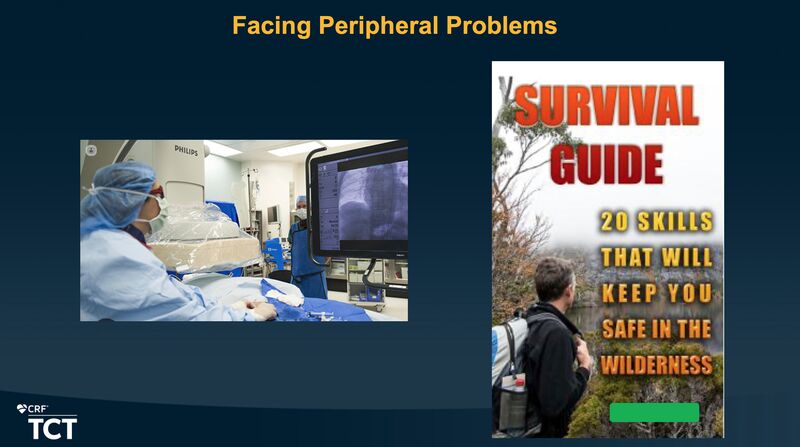 Facing Peripheral Problems

PHILIPS

SURVIVAL GUIDE

20 SKILLS THAT WILL KEEP YOU SAFE IN THE WILDERNESS

CRF
TCT